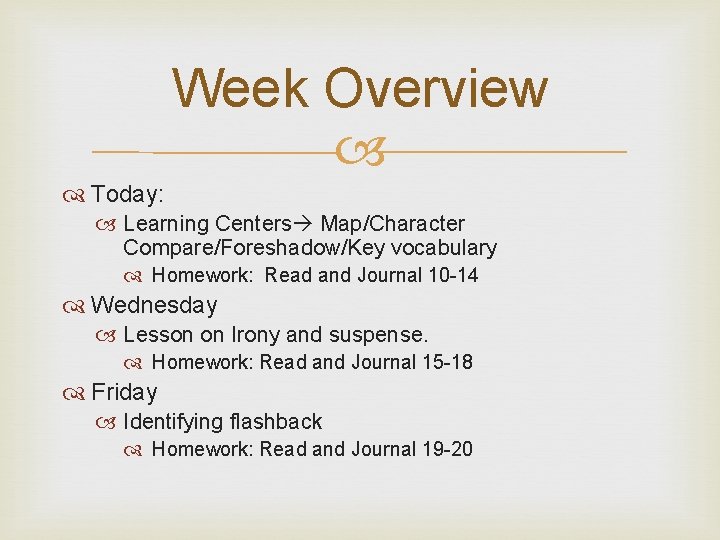 Week Overview

Today:
Learning Centers→ Map/Character Compare/Foreshadow/Key vocabulary
Homework: Read and Journal 10-14
Wednesday
Lesson on Irony and suspense.
Homework: Read and Journal 15-18
Friday
Identifying flashback
Homework: Read and Journal 19-20